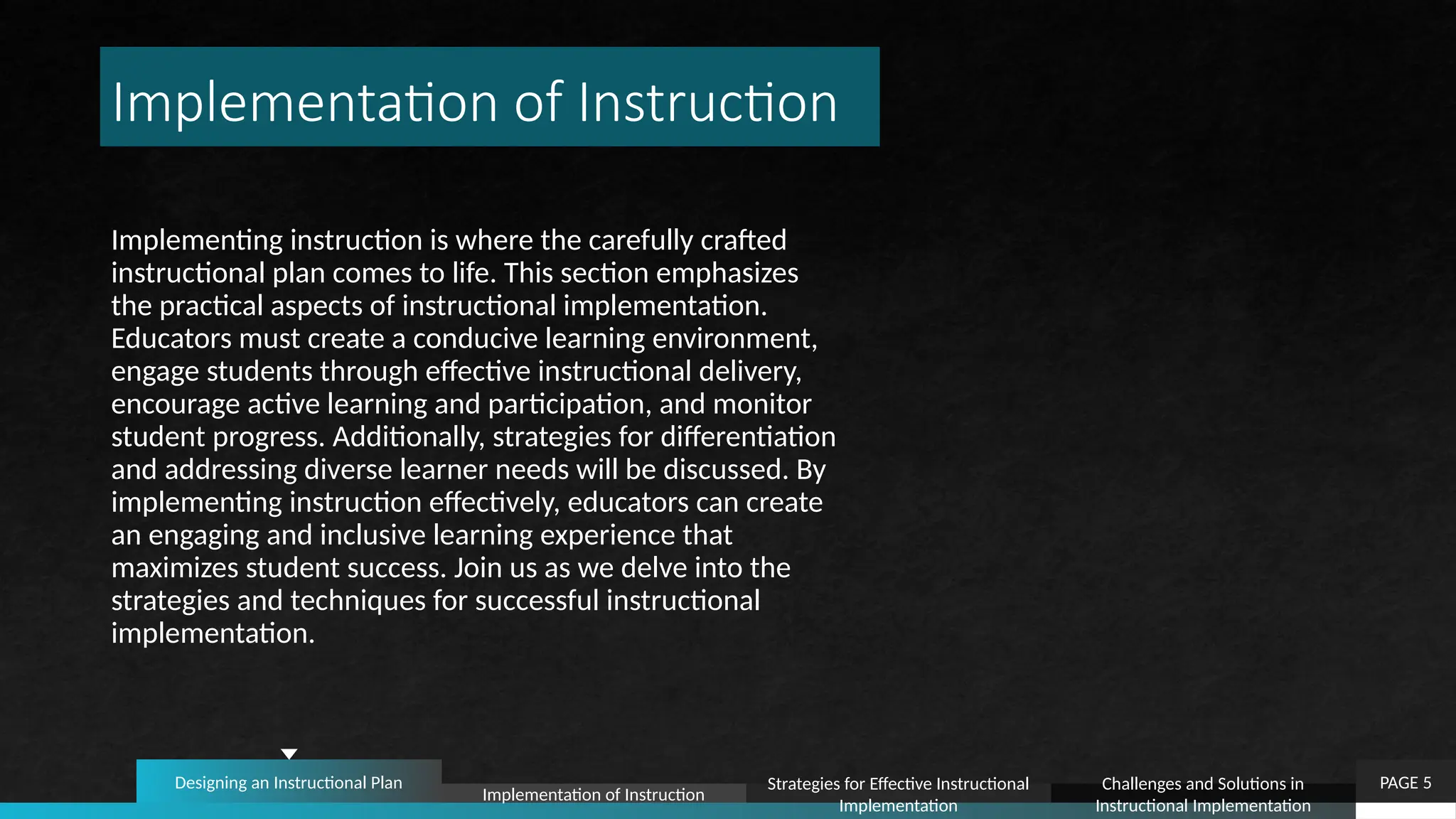 Implementation of Instruction

Implementing instruction is where the carefully crafted instructional plan comes to life. This section emphasizes the practical aspects of instructional implementation. Educators must create a conducive learning environment, engage students through effective instructional delivery, encourage active learning and participation, and monitor student progress. Additionally, strategies for differentiation and addressing diverse learner needs will be discussed. By implementing instruction effectively, educators can create an engaging and inclusive learning experience that maximizes student success. Join us as we delve into the strategies and techniques for successful instructional implementation.

Designing an Instructional Plan

Implementation of Instruction

Strategies for Effective Instructional Implementation

Challenges and Solutions in Instructional Implementation

PAGE 5